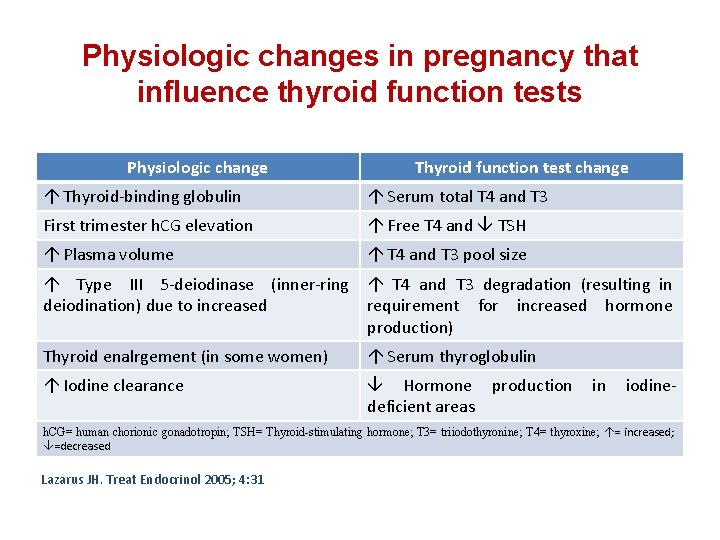 Physiologic changes in pregnancy that influence thyroid function tests

| Physiologic change | Thyroid function test change |
|---|---|
| ↑ Thyroid-binding globulin | ↑ Serum total T4 and T3 |
| First trimester hCG elevation | ↑ Free T4 and ↓ TSH |
| ↑ Plasma volume | ↑ T4 and T3 pool size |
| ↑ Type III 5-deiodinase (inner-ring deiodination) due to increased | ↑ T4 and T3 degradation (resulting in requirement for increased hormone production) |
| Thyroid enalrgement (in some women) | ↑ Serum thyroglobulin |
| ↑ Iodine clearance | ↓ Hormone production in iodine-deficient areas |

hCG= human chorionic gonadotropin; TSH= Thyroid-stimulating hormone; T3= triiodothyronine; T4= thyroxine; ↑= increased; ↓=decreased

Lazarus JH. Treat Endocrinol 2005; 4:31